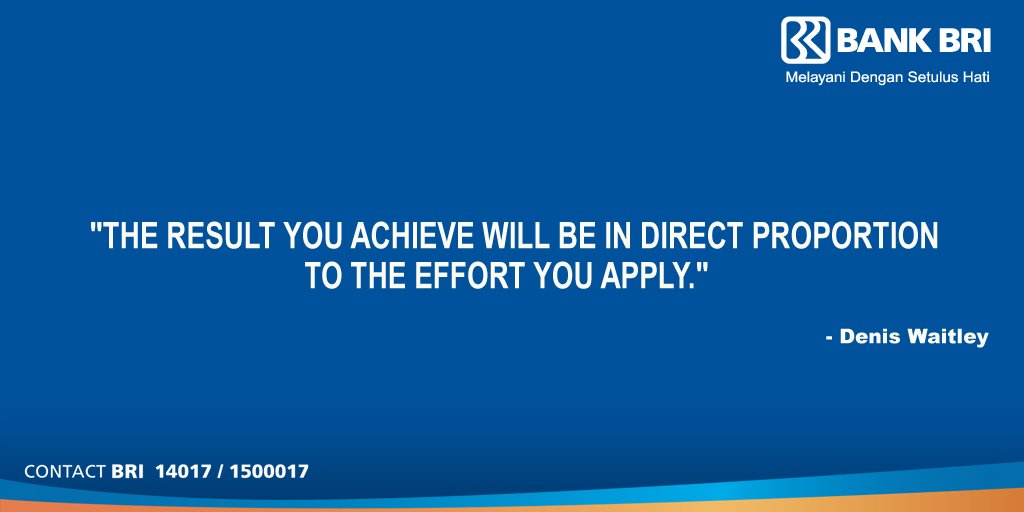 BANK BRI
Melayani Dengan Setulus Hati

"THE RESULT YOU ACHIEVE WILL BE IN DIRECT PROPORTION TO THE EFFORT YOU APPLY."

- Denis Waitley

CONTACT BRI 14017 / 1500017